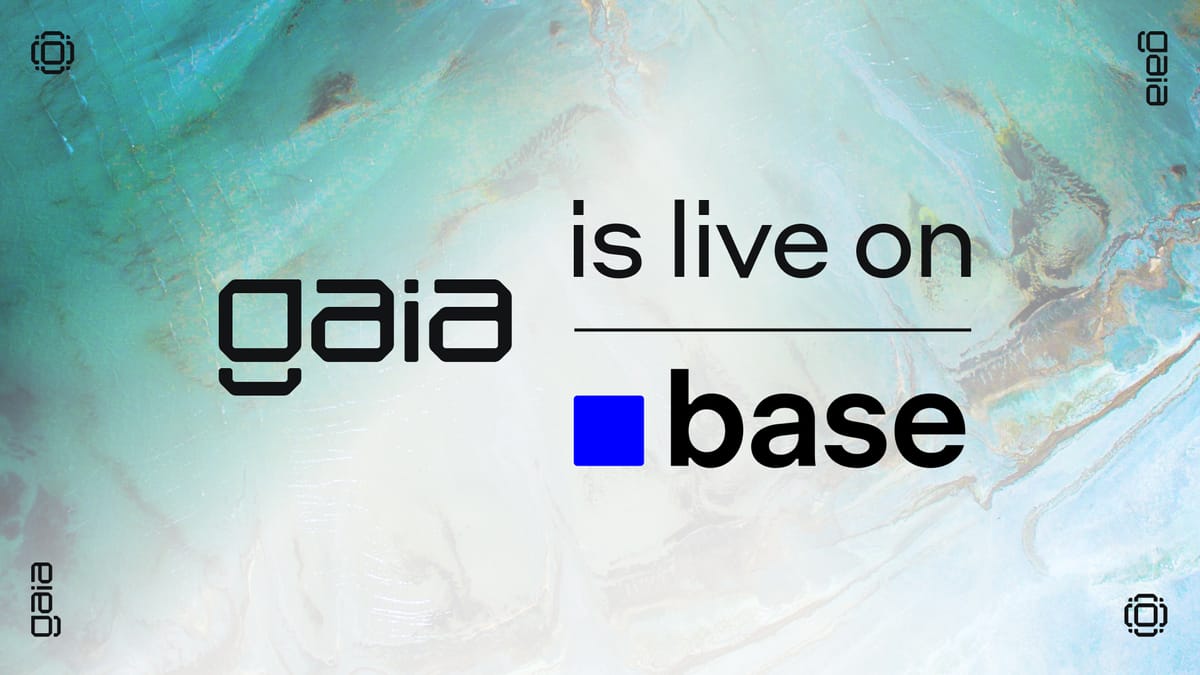 gaia

gaia is live on

base

gaia